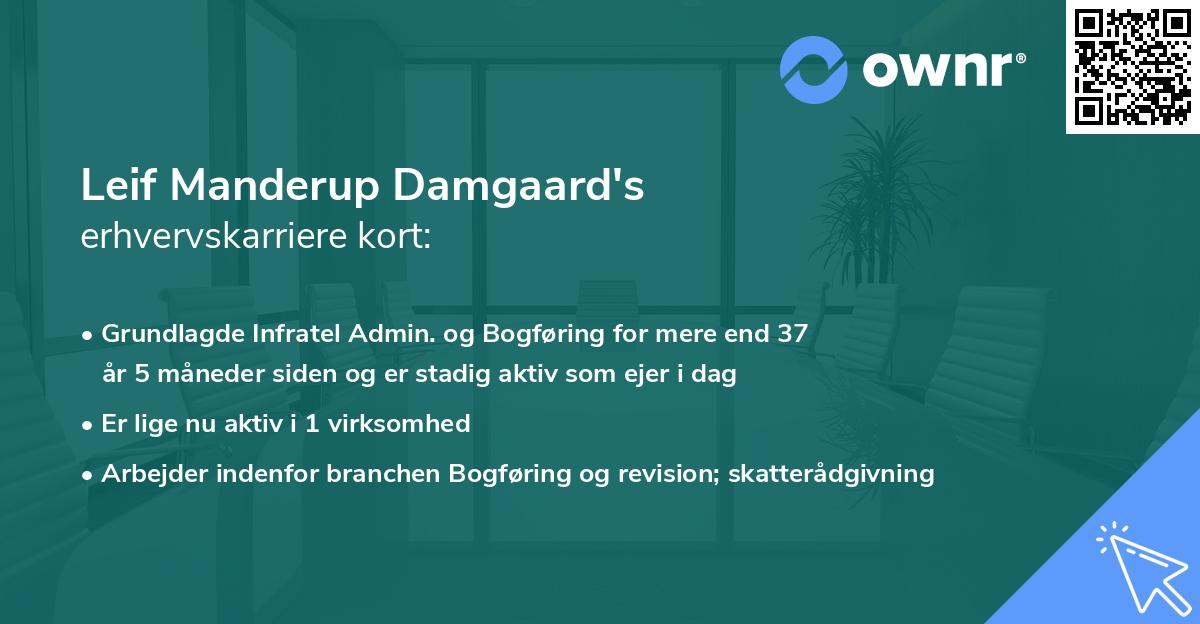 ownr®

Leif Manderup Damgaard's
erhvervskarriere kort:

• Grundlagde Infratel Admin. og Bogføring for mere end 37 år 5 måneder siden og er stadig aktiv som ejer i dag

• Er lige nu aktiv i 1 virksomhed

• Arbejder indenfor branchen Bogføring og revision; skatterådgivning